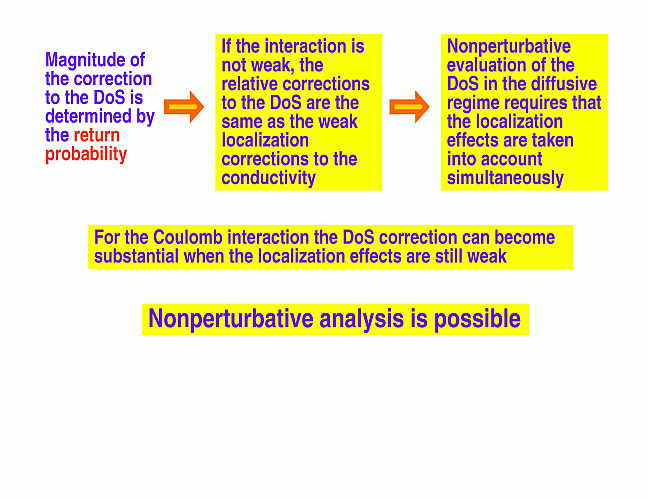 Magnitude of the correction to the DoS is determined by the return probability

If the interaction is not weak, the relative corrections to the DoS are the same as the weak localization corrections to the conductivity

Nonperturbative evaluation of the DoS in the diffusive regime requires that the localization effects are taken into account simultaneously

For the Coulomb interaction the DoS correction can become substantial when the localization effects are still weak

Nonperturbative analysis is possible